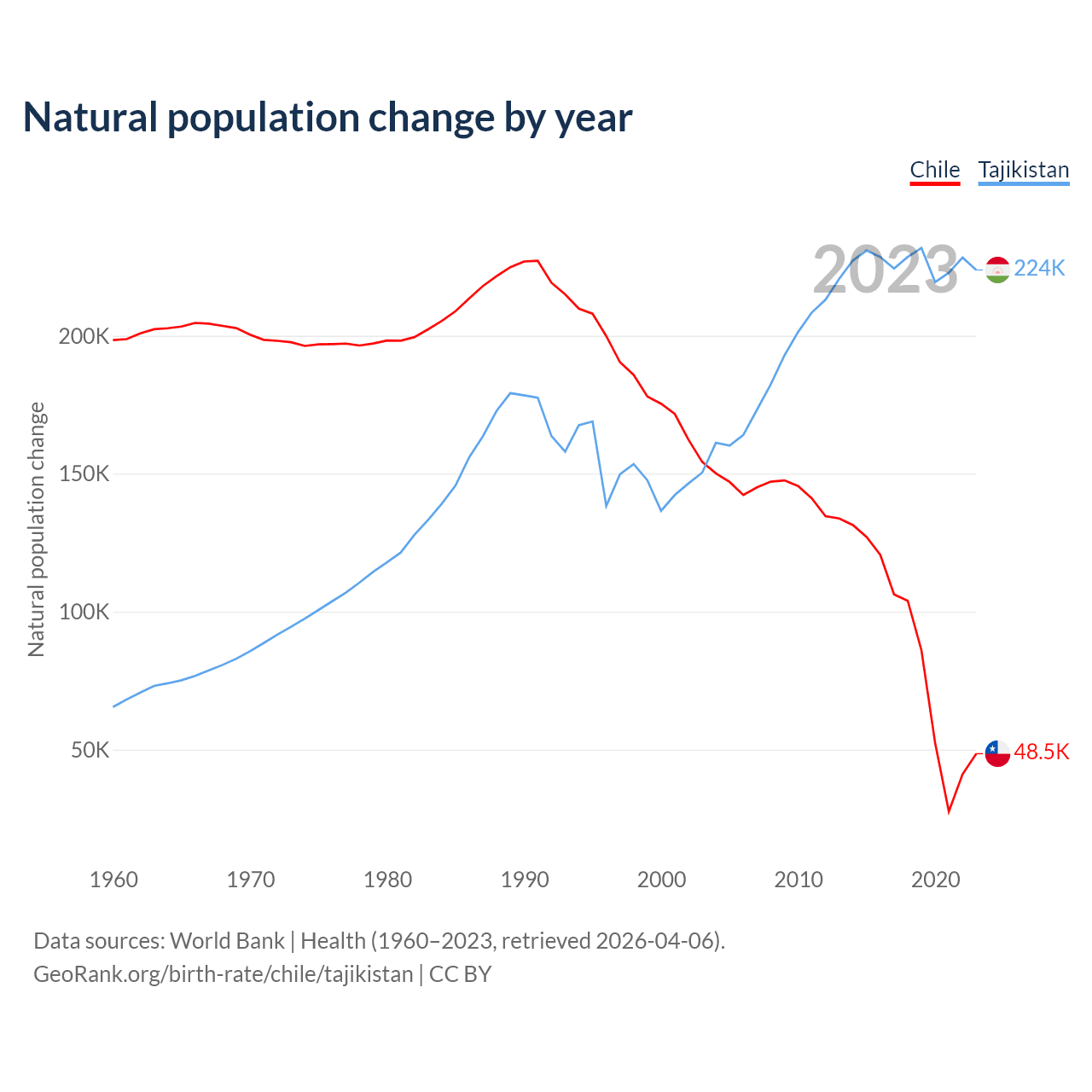 Natural population change by year

Chile Tajikistan

2023

224K

48.5K

Natural population change

200K
150K
100K
50K

1960 1970 1980 1990 2000 2010 2020

Data sources: World Bank | Health (1960–2023, retrieved 2026-04-06).
GeoRank.org/birth-rate/chile/tajikistan | CC BY